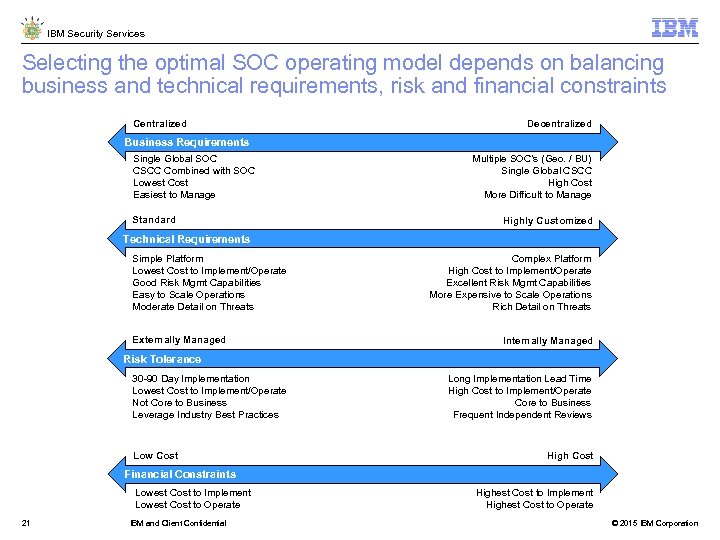 IBM Security Services

IBM

Selecting the optimal SOC operating model depends on balancing business and technical requirements, risk and financial constraints

Centralized

Decentralized

Business Requirements

Single Global SOC
CSCC Combined with SOC
Lowest Cost
Easiest to Manage

Multiple SOC's (Geo. / BU)
Single Global CSCC
High Cost
More Difficult to Manage

Standard

Highly Customized

Technical Requirements

Simple Platform
Lowest Cost to Implement/Operate
Good Risk Mgmt Capabilities
Easy to Scale Operations
Moderate Detail on Threats

Complex Platform
High Cost to Implement/Operate
Excellent Risk Mgmt Capabilities
More Expensive to Scale Operations
Rich Detail on Threats

Externally Managed

Internally Managed

Risk Tolerance

30-90 Day Implementation
Lowest Cost to Implement/Operate
Not Core to Business
Leverage Industry Best Practices

Long Implementation Lead Time
High Cost to Implement/Operate
Core to Business
Frequent Independent Reviews

Low Cost

High Cost

Financial Constraints

Lowest Cost to Implement
Lowest Cost to Operate

Highest Cost to Implement
Highest Cost to Operate

21

IBM and Client Confidential

© 2015 IBM Corporation